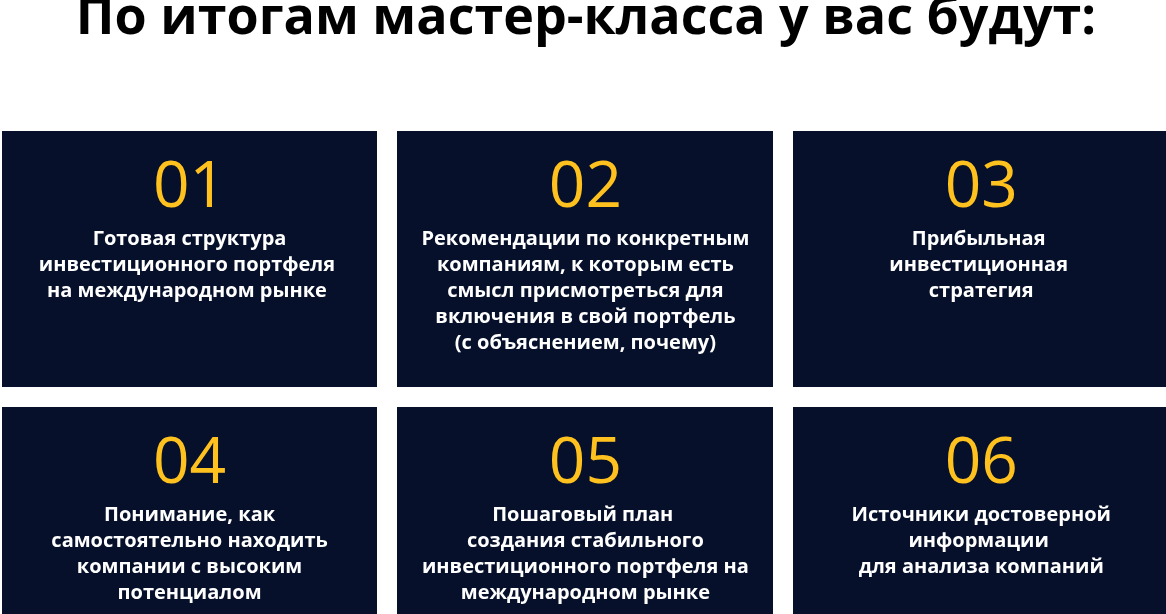 По итогам мастер-класса у вас будут:

01
Готовая структура инвестиционного портфеля на международном рынке

02
Рекомендации по конкретным компаниям, к которым есть смысл присмотреться для включения в свой портфель (с объяснением, почему)

03
Прибыльная инвестиционная стратегия

04
Понимание, как самостоятельно находить компании с высоким потенциалом

05
Пошаговый план создания стабильного инвестиционного портфеля на международном рынке

06
Источники достоверной информации для анализа компаний